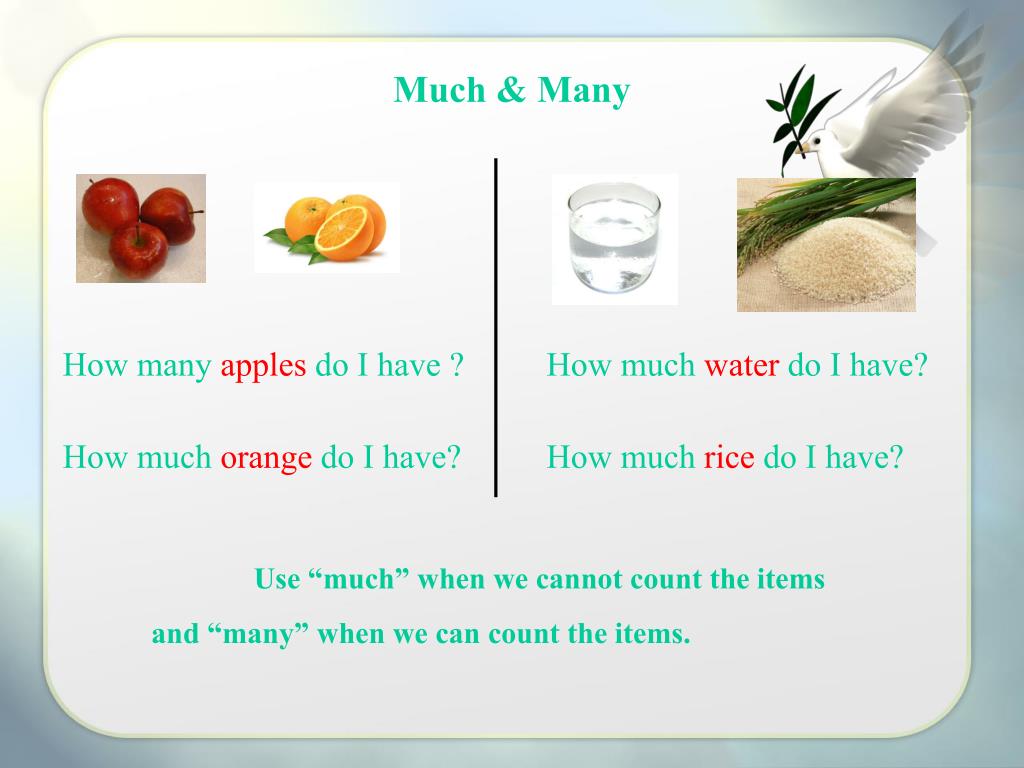 Much & Many

How many apples do I have ?

How much orange do I have?

How much water do I have?

How much rice do I have?

Use "much" when we cannot count the items and "many" when we can count the items.